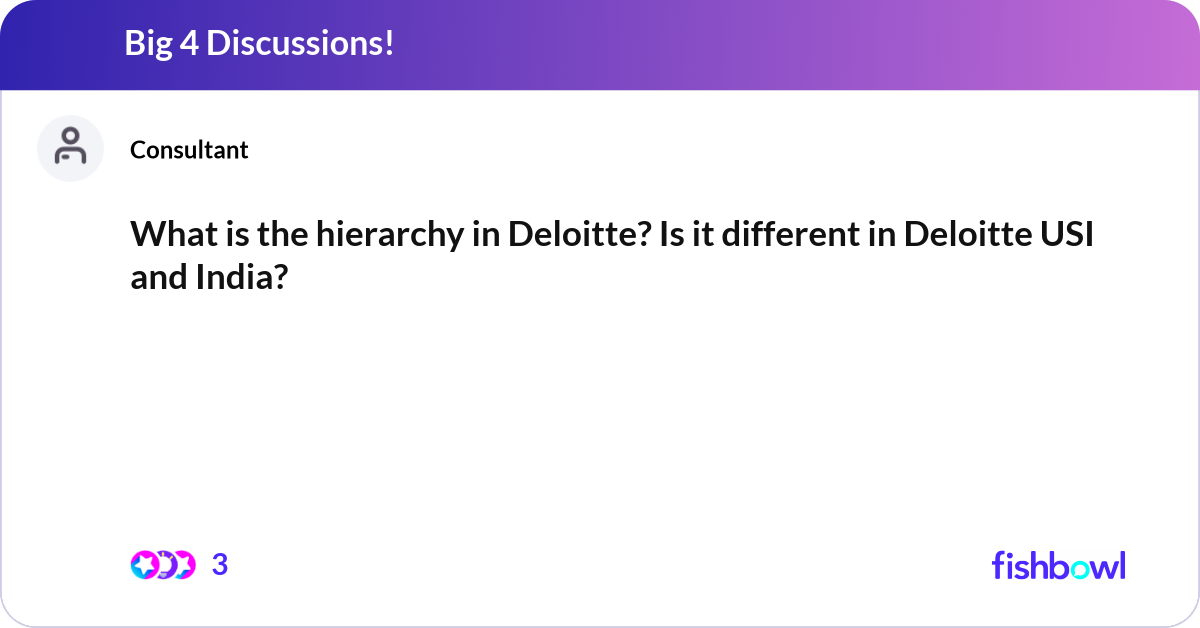 Big 4 Discussions!

Consultant

What is the hierarchy in Deloitte? Is it different in Deloitte USI and India?

3

fishbowl